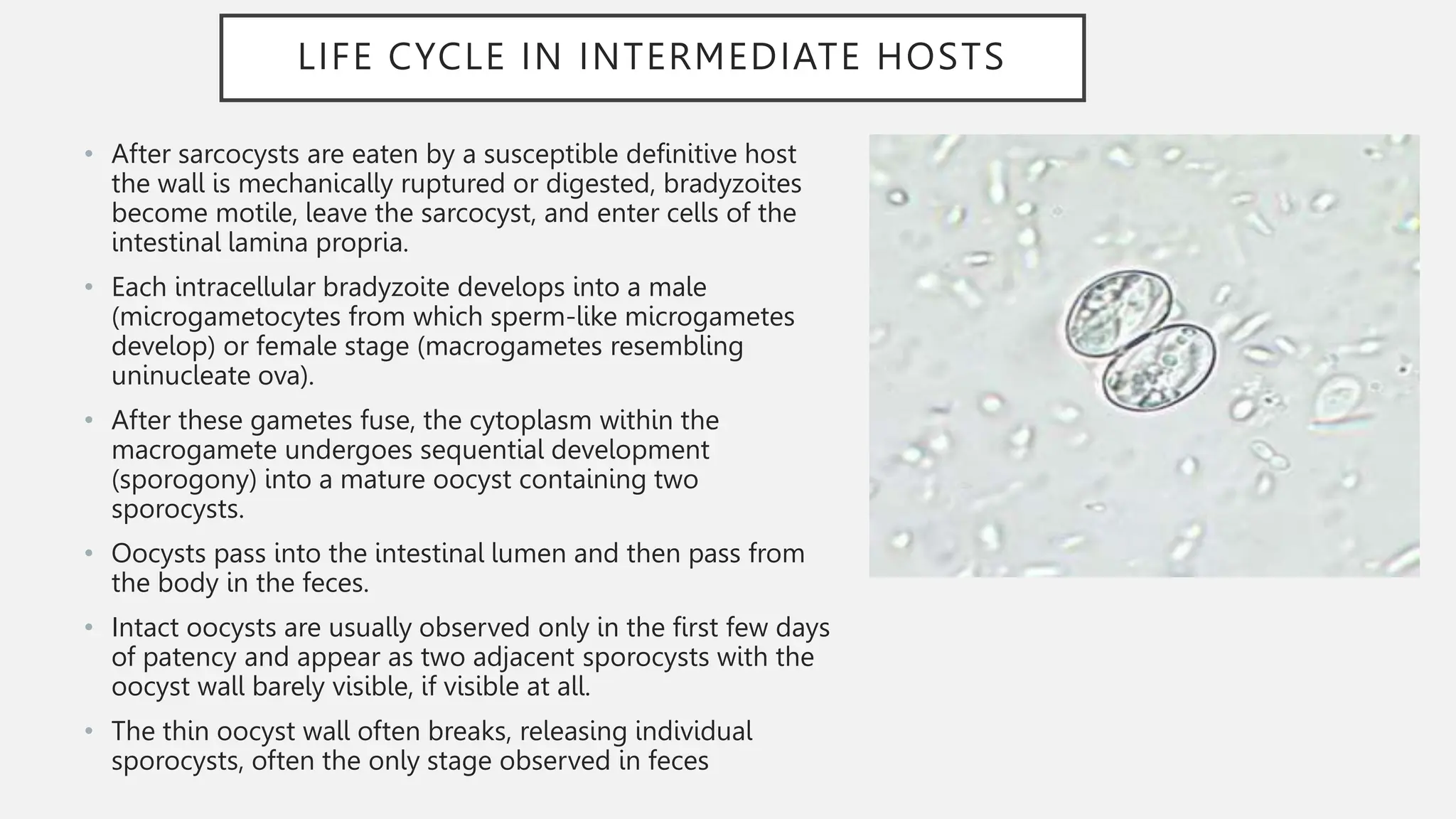 LIFE CYCLE IN INTERMEDIATE HOSTS

• After sarcocysts are eaten by a susceptible definitive host the wall is mechanically ruptured or digested, bradyzoites become motile, leave the sarcocyst, and enter cells of the intestinal lamina propria.

• Each intracellular bradyzoite develops into a male (microgametocytes from which sperm-like microgametes develop) or female stage (macrogametes resembling uninucleate ova).

• After these gametes fuse, the cytoplasm within the macrogamete undergoes sequential development (sporogony) into a mature oocyst containing two sporocysts.

• Oocysts pass into the intestinal lumen and then pass from the body in the feces.

• Intact oocysts are usually observed only in the first few days of patency and appear as two adjacent sporocysts with the oocyst wall barely visible, if visible at all.

• The thin oocyst wall often breaks, releasing individual sporocysts, often the only stage observed in feces